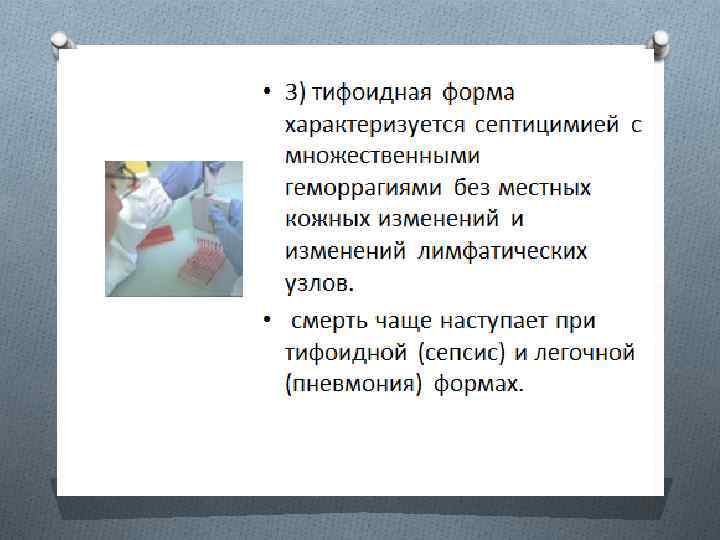 • 3) тифоидная форма характеризуется септицимией с множественными геморрагиями без местных кожных изменений и изменений лимфатических узлов.

• смерть чаще наступает при тифоидной (сепсис) и легочной (пневмония) формах.